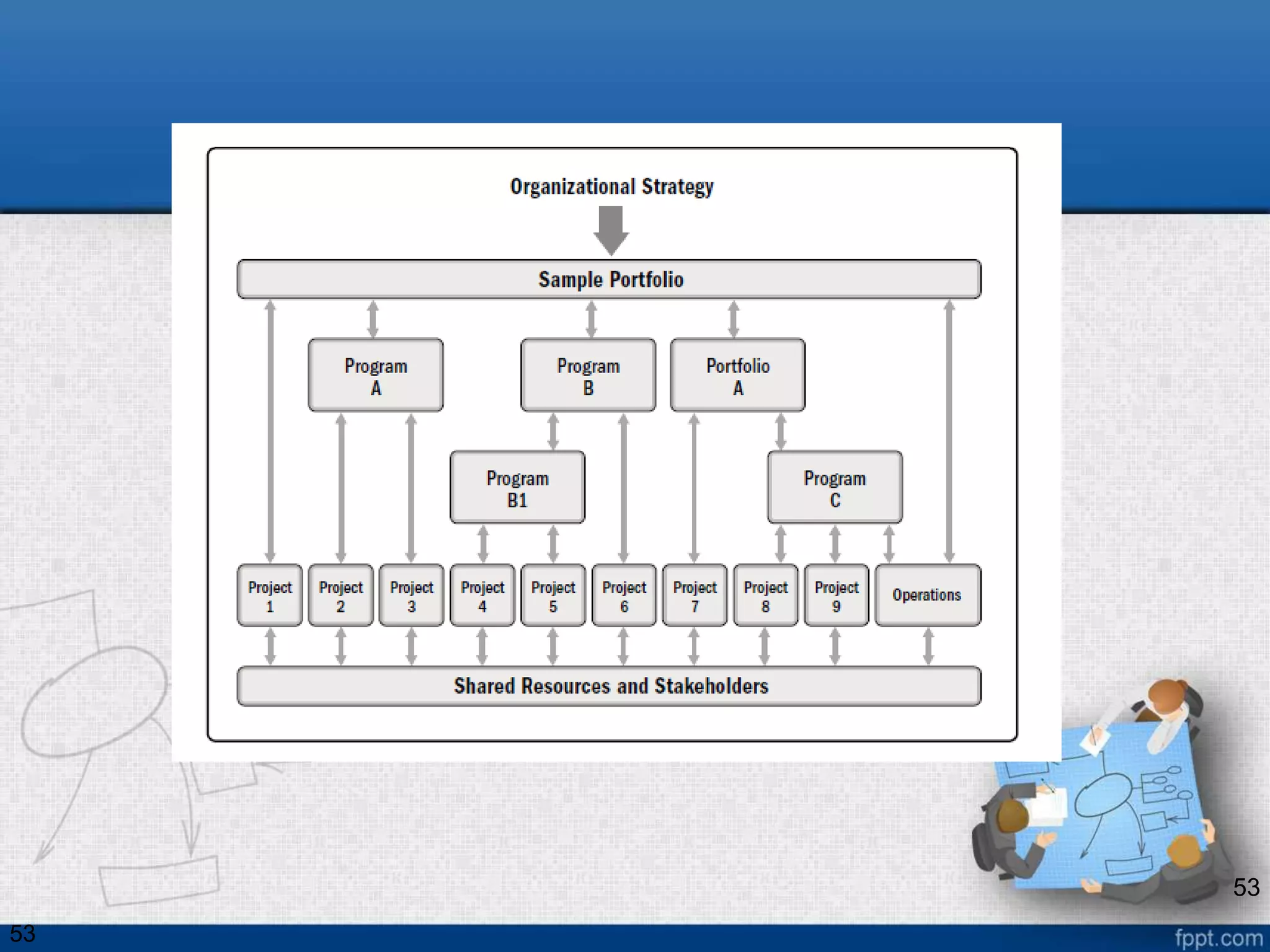 Organizational Strategy

Sample Portfolio

Program A

Program B

Portfolio A

Program B1

Program C

Project 1

Project 2

Project 3

Project 4

Project 5

Project 6

Project 7

Project 8

Project 9

Operations

Shared Resources and Stakeholders

53

53

fppt.com